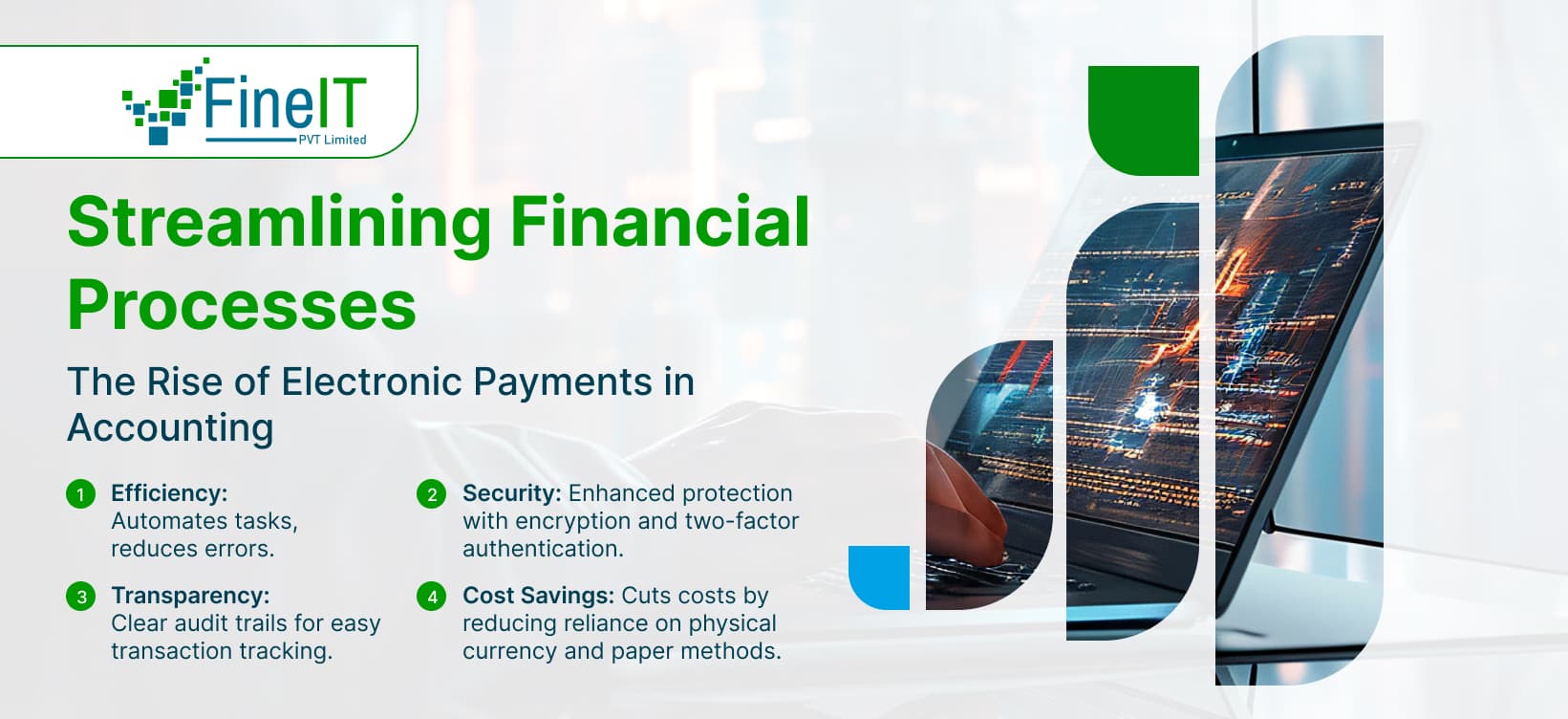 FineIT
PVT Limited

Streamlining Financial Processes

The Rise of Electronic Payments in Accounting

1 Efficiency: Automates tasks, reduces errors.

2 Security: Enhanced protection with encryption and two-factor authentication.

3 Transparency: Clear audit trails for easy transaction tracking.

4 Cost Savings: Cuts costs by reducing reliance on physical currency and paper methods.